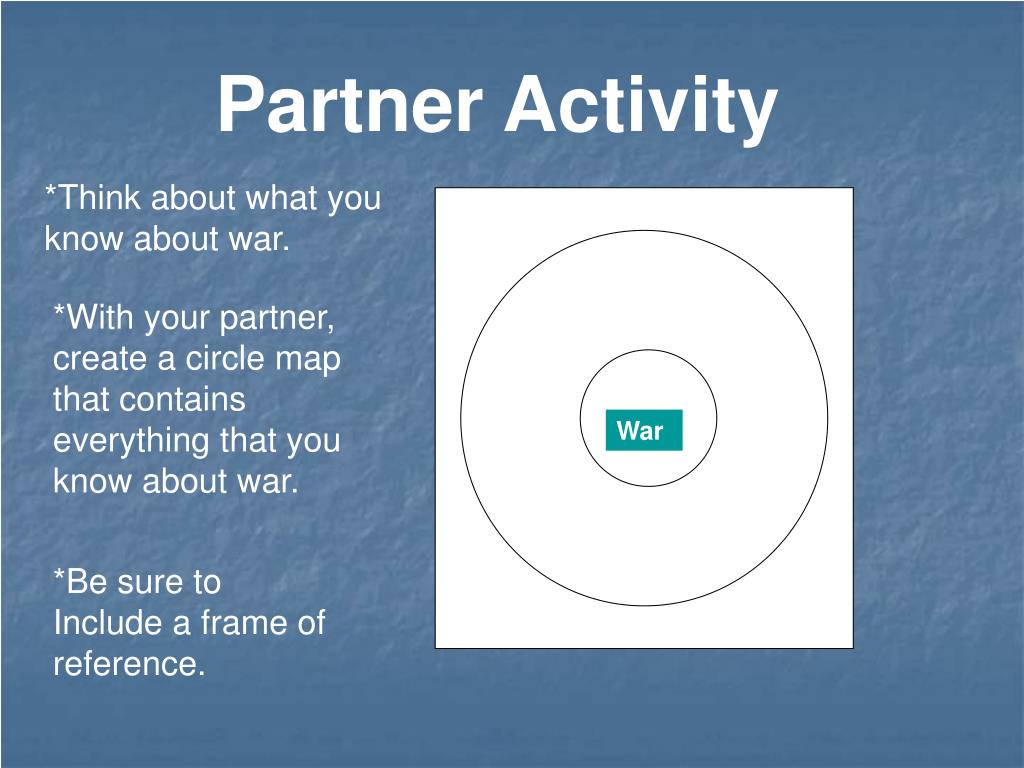 Partner Activity

*Think about what you know about war.

*With your partner, create a circle map that contains everything that you know about war.

*Be sure to Include a frame of reference.

War